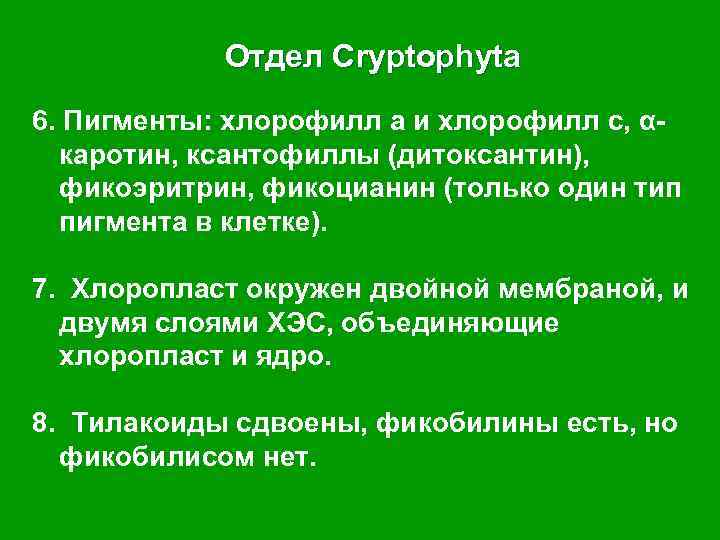 Отдел Cryptophyta

6. Пигменты: хлорофилл а и хлорофилл с, α-каротин, ксантофиллы (дитоксантин), фикоэритрин, фикоцианин (только один тип пигмента в клетке).

7. Хлоропласт окружен двойной мембраной, и двумя слоями ХЭС, объединяющие хлоропласт и ядро.

8. Тилакоиды сдвоены, фикобилины есть, но фикобилисом нет.